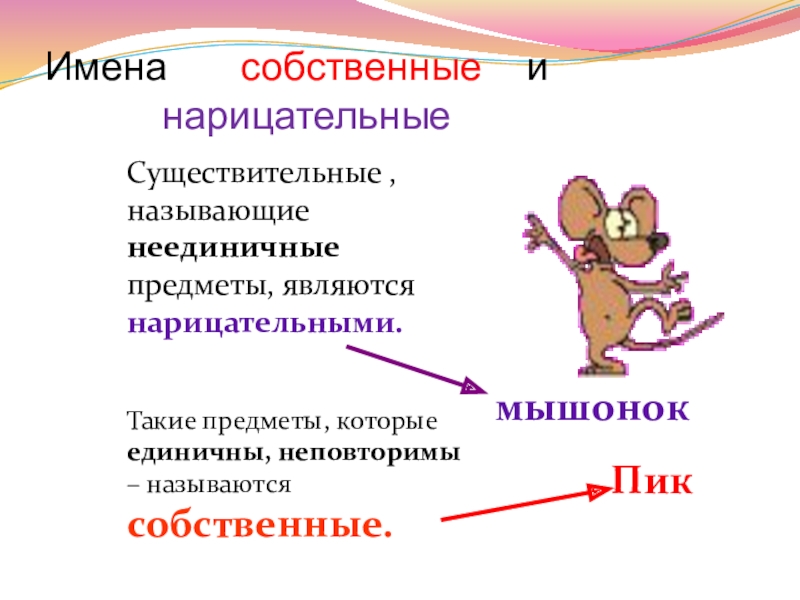 Имена собственные и нарицательные

Существительные , называющие неединичные предметы, являются нарицательными.

мышонок

Такие предметы, которые единичны, неповторимы – называются собственные.

Пик